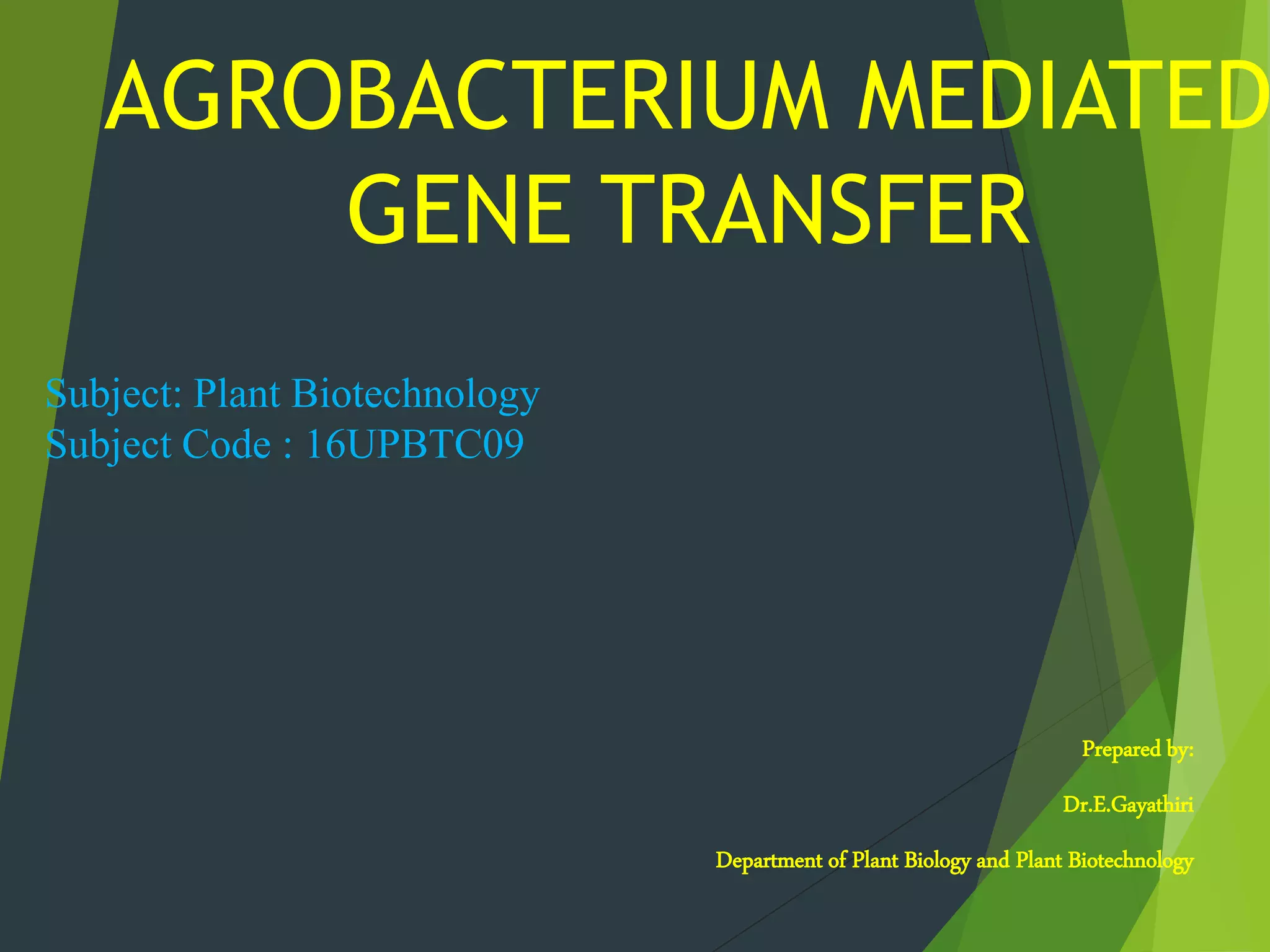 AGROBACTERIUM MEDIATED GENE TRANSFER

Subject: Plant Biotechnology
Subject Code : 16UPBTC09

Prepared by:

Dr.E.Gayathiri

Department of Plant Biology and Plant Biotechnology